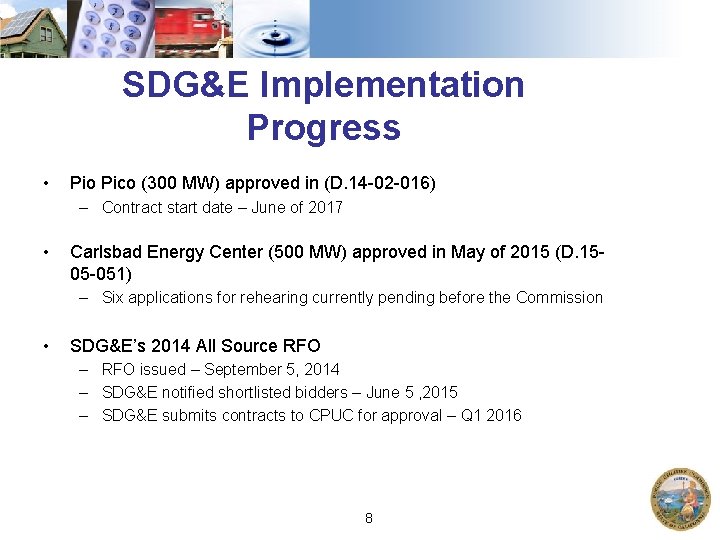 SDG&E Implementation Progress

• Pio Pico (300 MW) approved in (D.14-02-016)
– Contract start date – June of 2017

• Carlsbad Energy Center (500 MW) approved in May of 2015 (D.15-05-051)
– Six applications for rehearing currently pending before the Commission

• SDG&E's 2014 All Source RFO
– RFO issued – September 5, 2014
– SDG&E notified shortlisted bidders – June 5 ,2015
– SDG&E submits contracts to CPUC for approval – Q1 2016

8